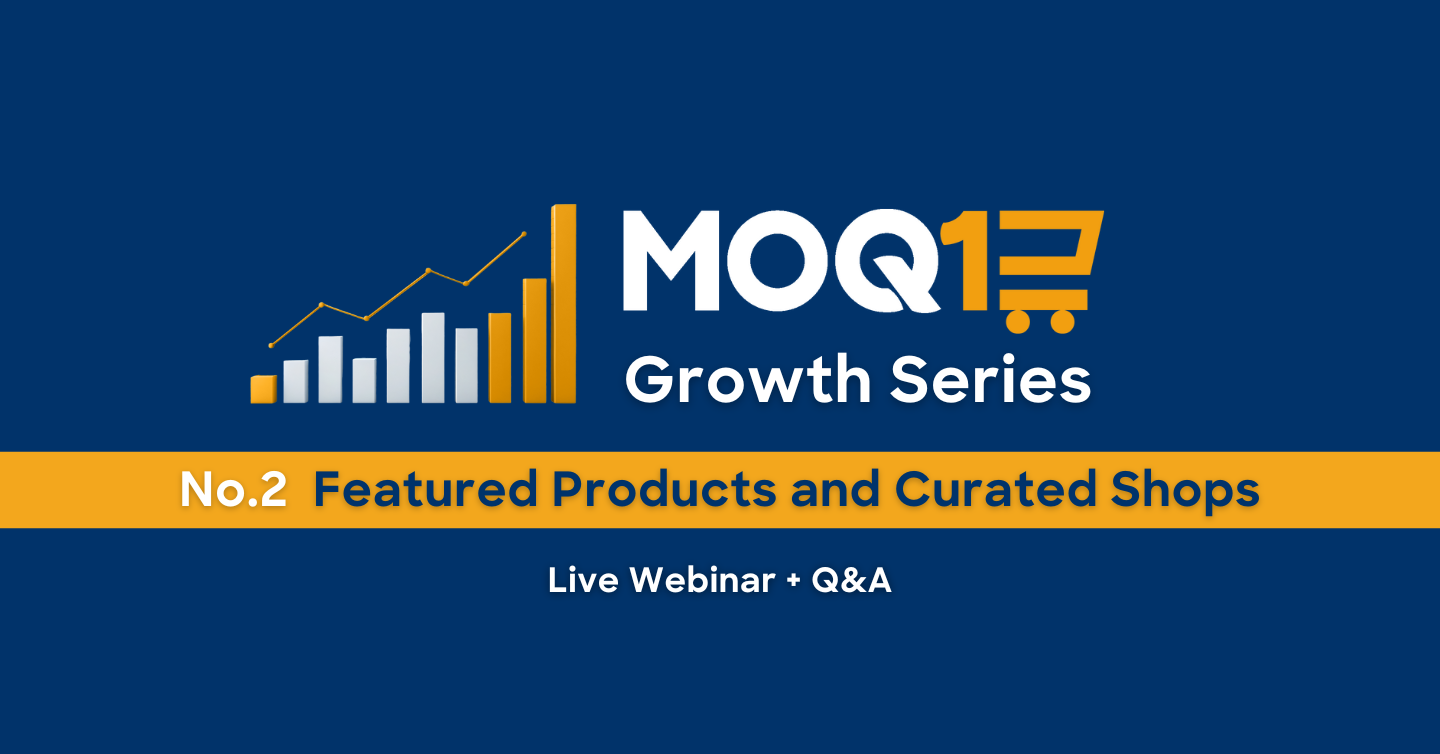 MOQ1

Growth Series

No.2 Featured Products and Curated Shops

Live Webinar + Q&A